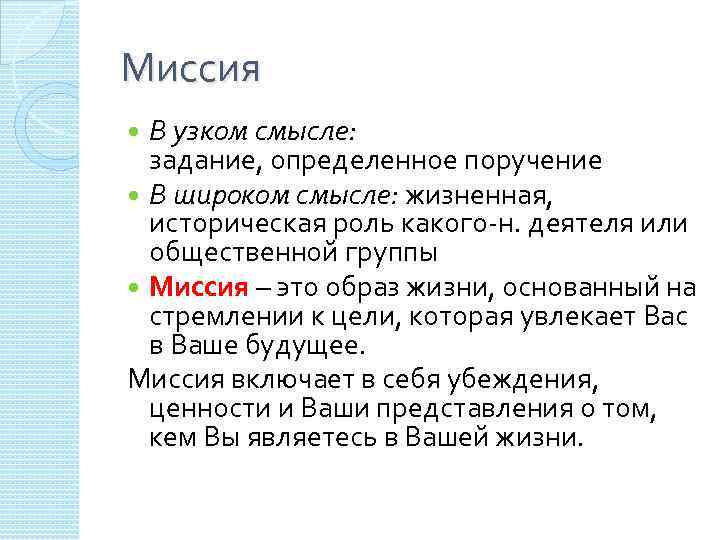 Миссия

В узком смысле:
задание, определенное поручение

В широком смысле: жизненная, историческая роль какого-н. деятеля или общественной группы

Миссия – это образ жизни, основанный на стремлении к цели, которая увлекает Вас в Ваше будущее.

Миссия включает в себя убеждения, ценности и Ваши представления о том, кем Вы являетесь в Вашей жизни.